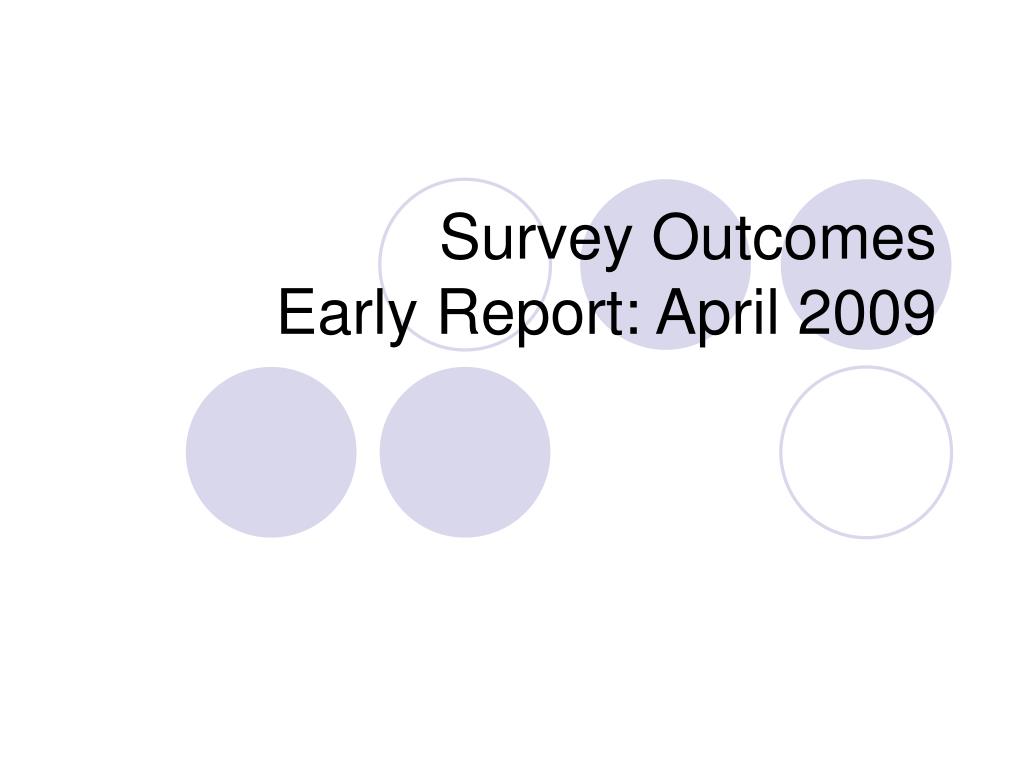 Survey Outcomes
Early Report: April 2009